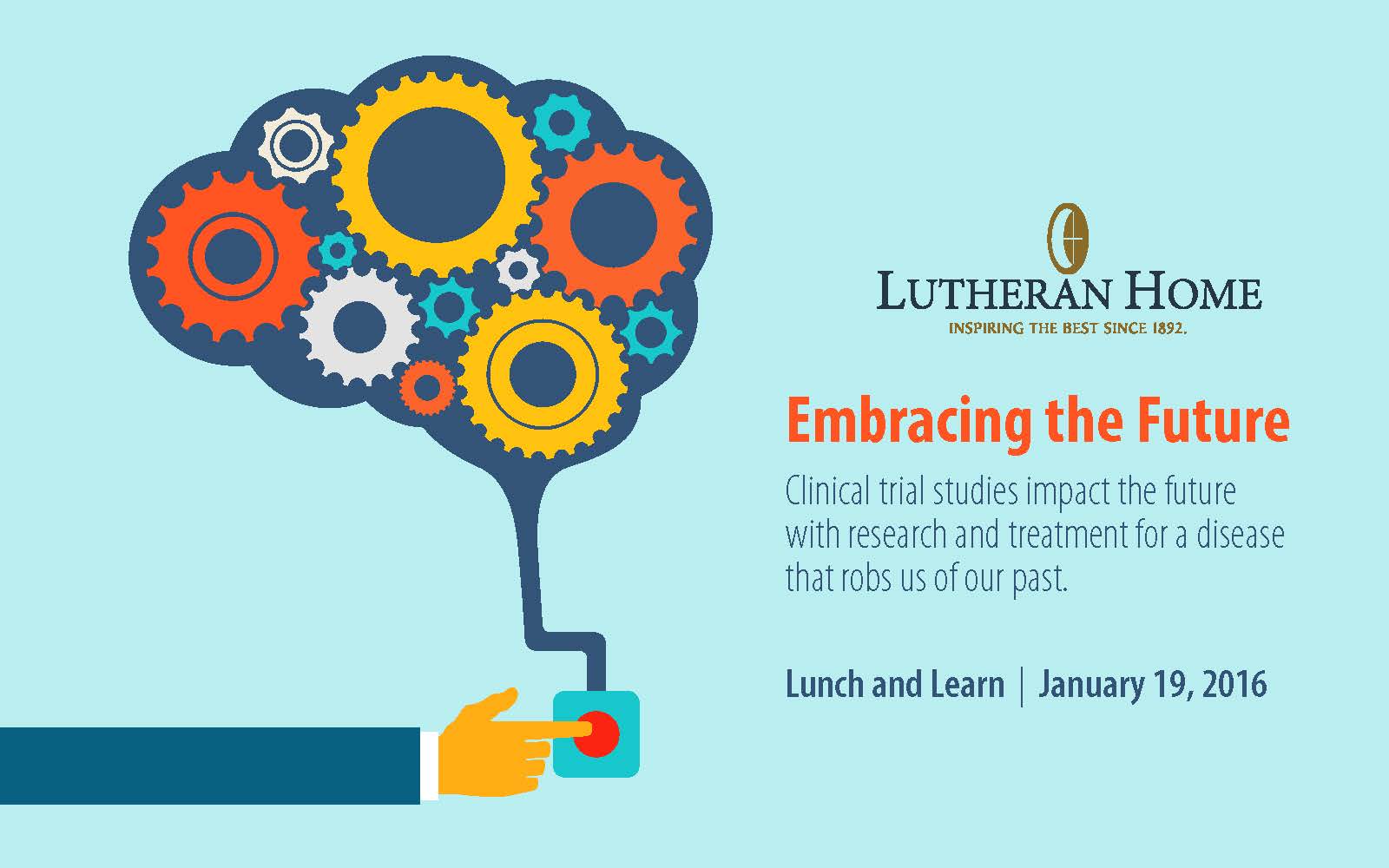 LUTHERAN HOME
INSPIRING THE BEST SINCE 1892.

Embracing the Future

Clinical trial studies impact the future with research and treatment for a disease that robs us of our past.

Lunch and Learn | January 19, 2016